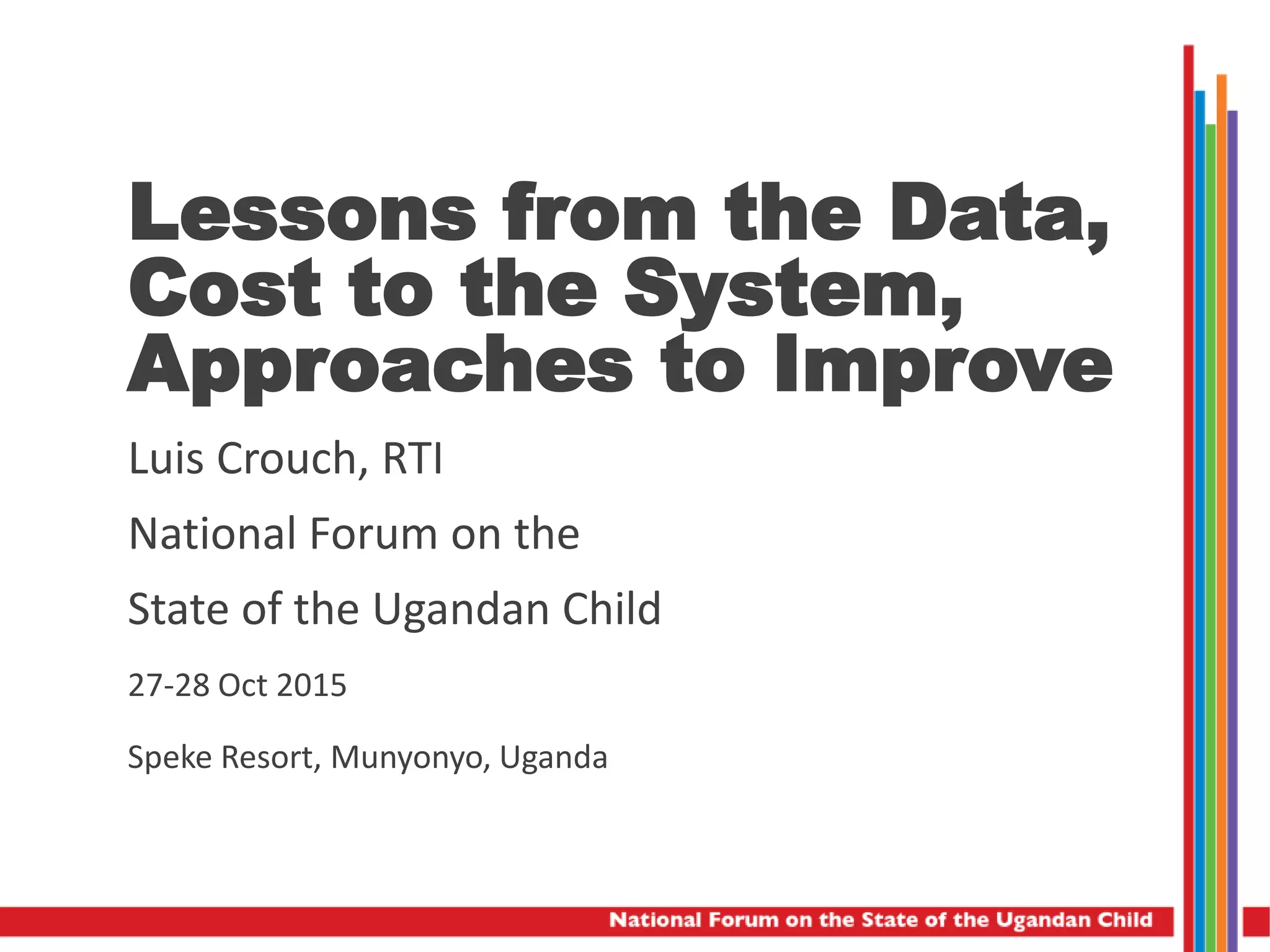 Lessons from the Data, Cost to the System, Approaches to Improve

Luis Crouch, RTI

National Forum on the

State of the Ugandan Child

27-28 Oct 2015

Speke Resort, Munyonyo, Uganda

National Forum on the State of the Ugandan Child